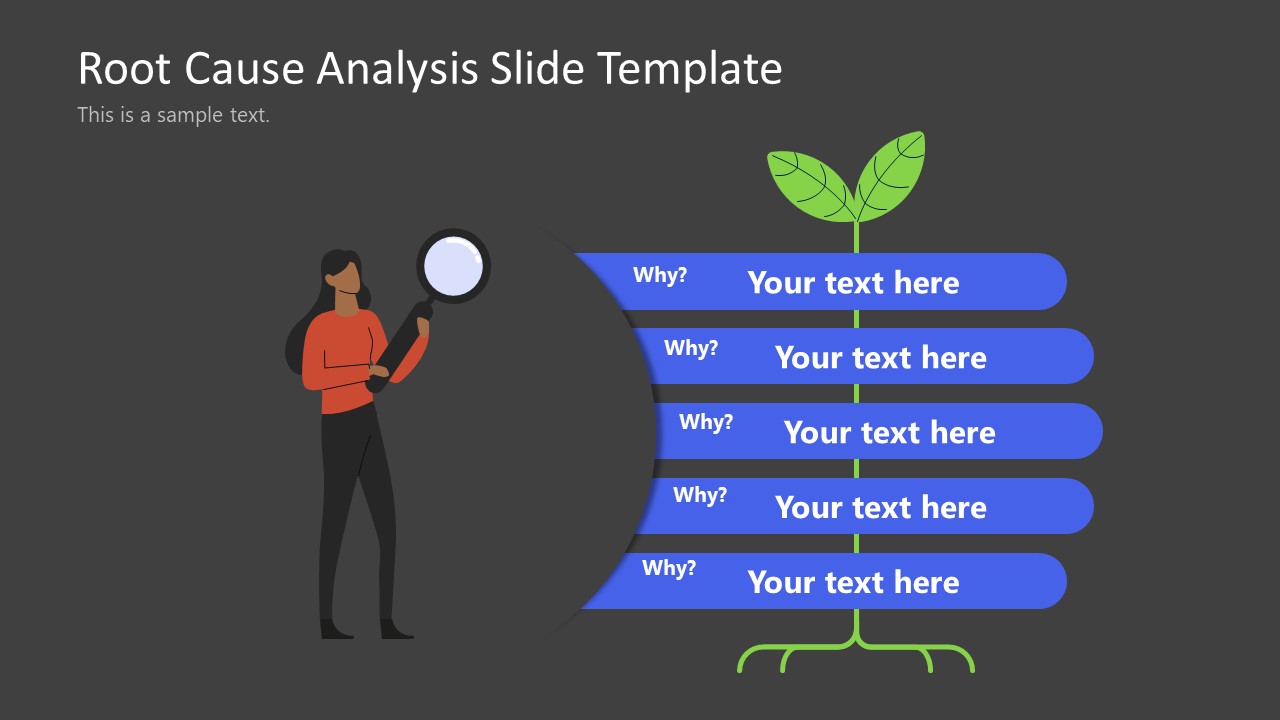 Root Cause Analysis Slide Template

This is a sample text.

Why? Your text here

Why? Your text here

Why? Your text here

Why? Your text here

Why? Your text here